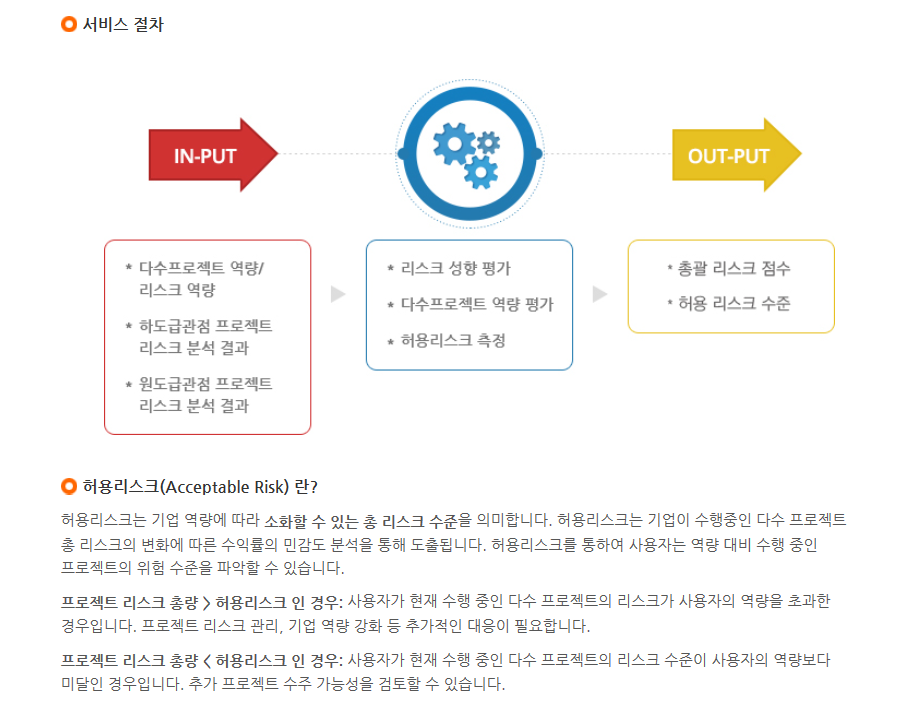 서비스 절차

IN-PUT

OUT-PUT

* 다수프로젝트 역량/ 리스크 역량
* 하도급관점 프로젝트 리스크 분석 결과
* 원도급관점 프로젝트 리스크 분석 결과

* 리스크 성향 평가
* 다수프로젝트 역량 평가
* 허용리스크 측정

* 총괄 리스크 점수
* 허용 리스크 수준

허용리스크(Acceptable Risk) 란?

허용리스크는 기업 역량에 따라 소화할 수 있는 총 리스크 수준을 의미합니다. 허용리스크는 기업이 수행중인 다수 프로젝트 총 리스크의 변화에 따른 수익률의 민감도 분석을 통해 도출됩니다. 허용리스크를 통하여 사용자는 역량 대비 수행 중인 프로젝트의 위험 수준을 파악할 수 있습니다.

프로젝트 리스크 총량 > 허용리스크 인 경우: 사용자가 현재 수행 중인 다수 프로젝트의 리스크가 사용자의 역량을 초과한 경우입니다. 프로젝트 리스크 관리, 기업 역량 강화 등 추가적인 대응이 필요합니다.

프로젝트 리스크 총량 < 허용리스크 인 경우: 사용자가 현재 수행 중인 다수 프로젝트의 리스크 수준이 사용자의 역량보다 미달인 경우입니다. 추가 프로젝트 수주 가능성을 검토할 수 있습니다.